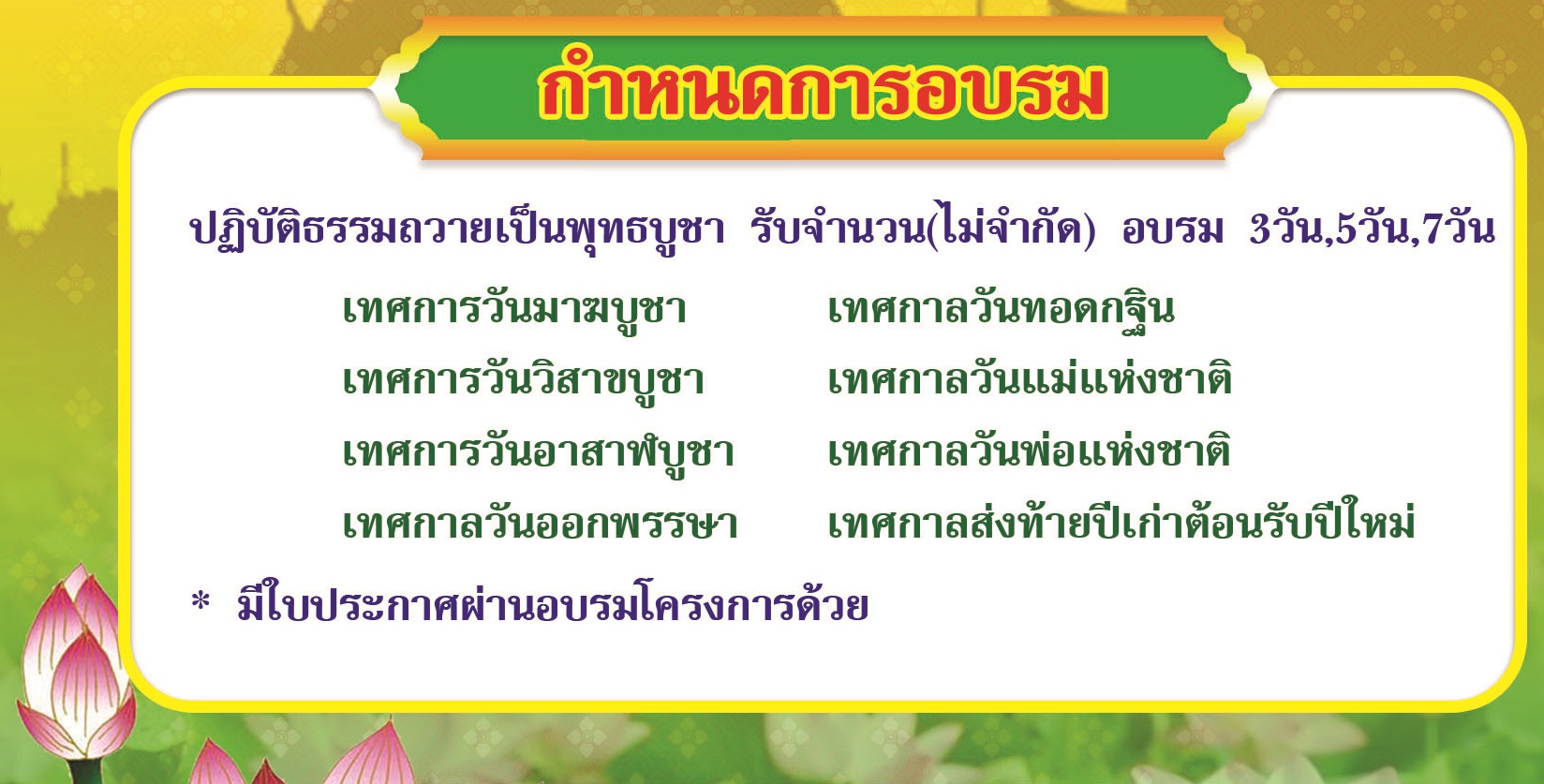 กำหนดการอบรม

ปฏิบัติธรรมถวายเป็นพุทธบูชา รับจำนวน(ไม่จำกัด) อบรม 3วัน,5วัน,7วัน

เทศการวันมาฆบูชา
เทศการวันวิสาขบูชา
เทศการวันอาสาฬบูชา
เทศกาลวันออกพรรษา

เทศกาลวันทอดกฐิน
เทศกาลวันแม่แห่งชาติ
เทศกาลวันพ่อแห่งชาติ
เทศกาลส่งท้ายปีเก่าต้อนรับปีใหม่

* มีใบประกาศผ่านอบรมโครงการด้วย